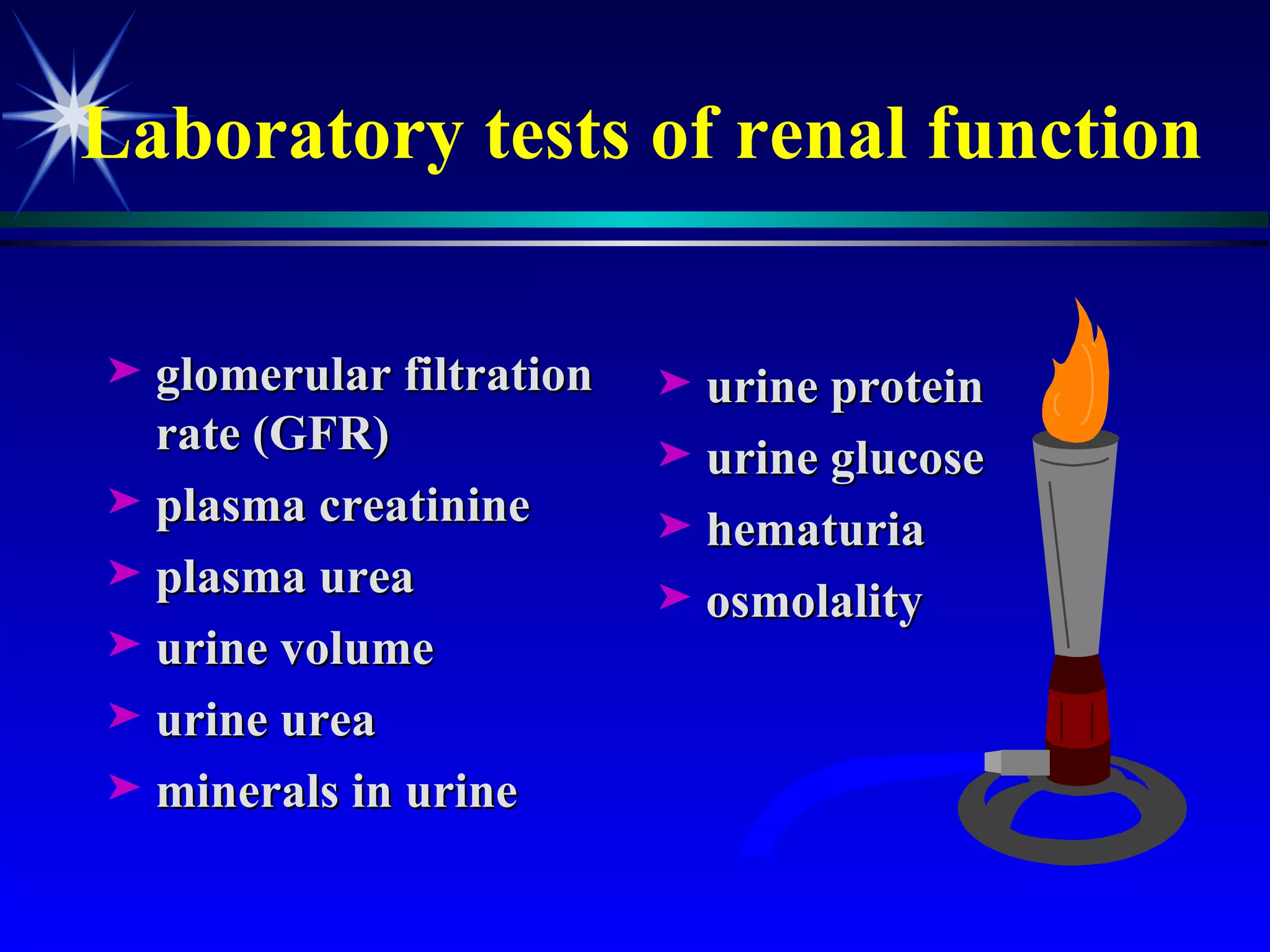 Laboratory tests of renal function

➤ glomerular filtration rate (GFR)
➤ plasma creatinine
➤ plasma urea
➤ urine volume
➤ urine urea
➤ minerals in urine

➤ urine protein
➤ urine glucose
➤ hematuria
➤ osmolality